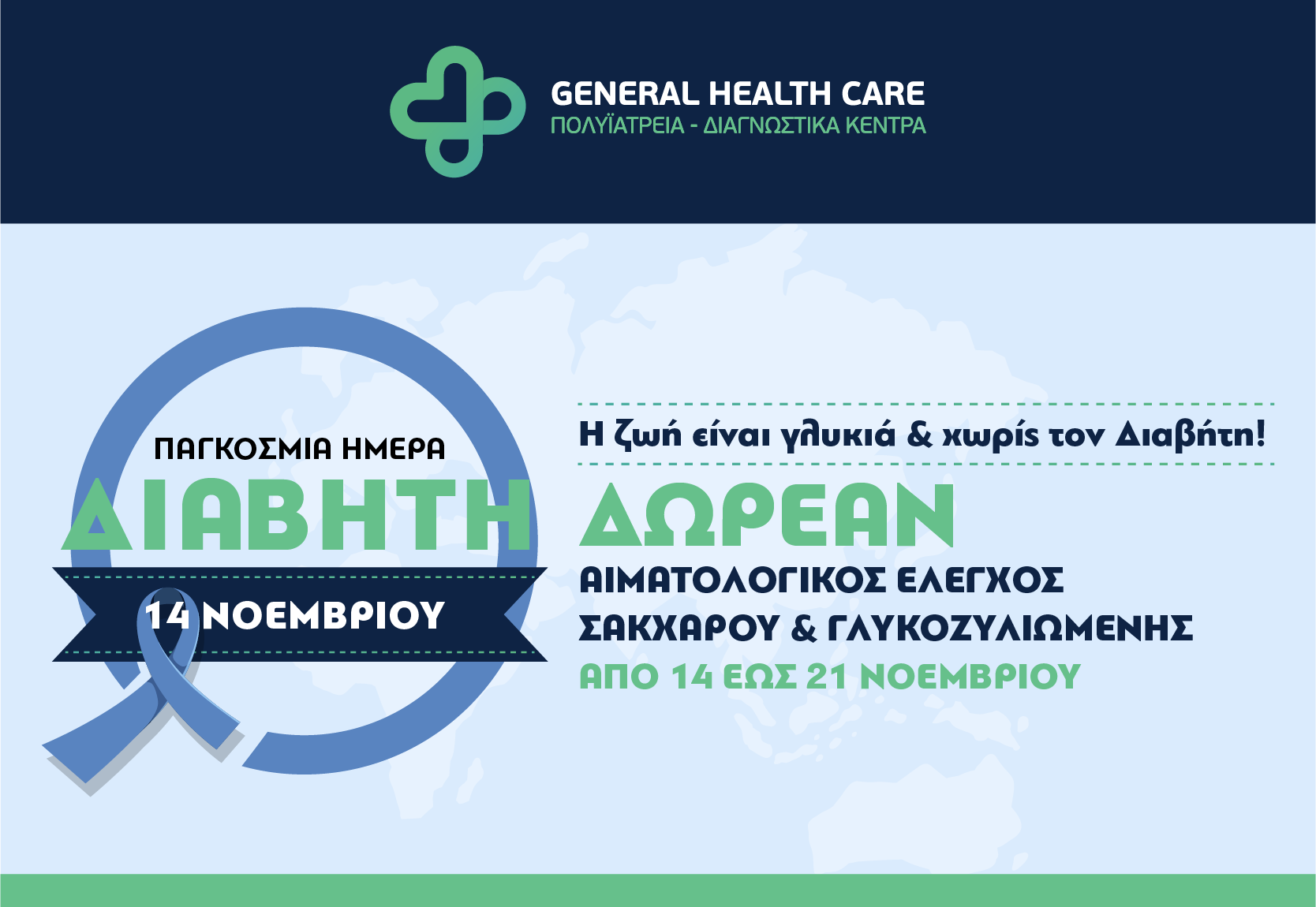 GENERAL HEALTH CARE
ΠΟΛΥΪΑΤΡΕΙΑ - ΔΙΑΓΝΩΣΤΙΚΑ ΚΕΝΤΡΑ

ΠΑΓΚΟΣΜΙΑ ΗΜΕΡΑ
ΔΙΑΒΗΤΗ
14 ΝΟΕΜΒΡΙΟΥ

Η ζωή είναι γλυκιά & χωρίς τον Διαβήτη!

ΔΩΡΕΑΝ
ΑΙΜΑΤΟΛΟΓΙΚΟΣ ΕΛΕΓΧΟΣ
ΣΑΚΧΑΡΟΥ & ΓΛΥΚΟΖΥΛΙΩΜΕΝΗΣ
ΑΠΟ 14 ΕΩΣ 21 ΝΟΕΜΒΡΙΟΥ